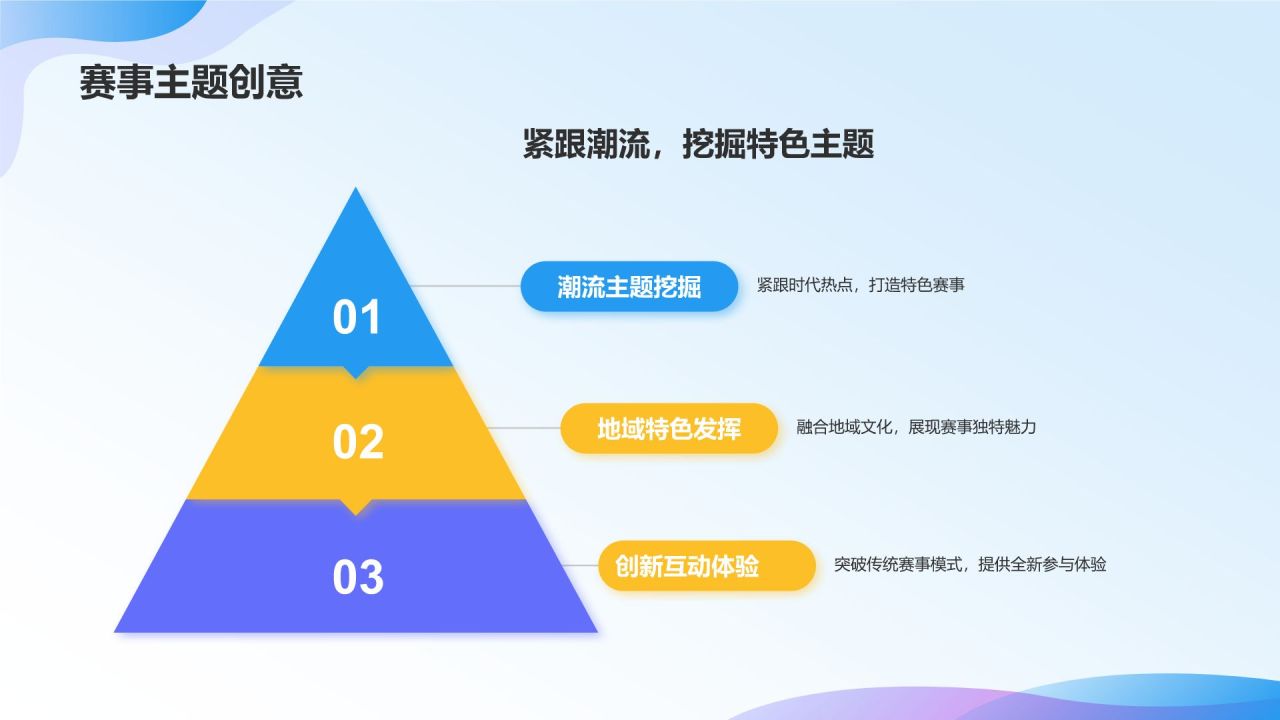 赛事主题创意

紧跟潮流，挖掘特色主题

01

潮流主题挖掘

紧跟时代热点，打造特色赛事

02

地域特色发挥

融合地域文化，展现赛事独特魅力

03

创新互动体验

突破传统赛事模式，提供全新参与体验